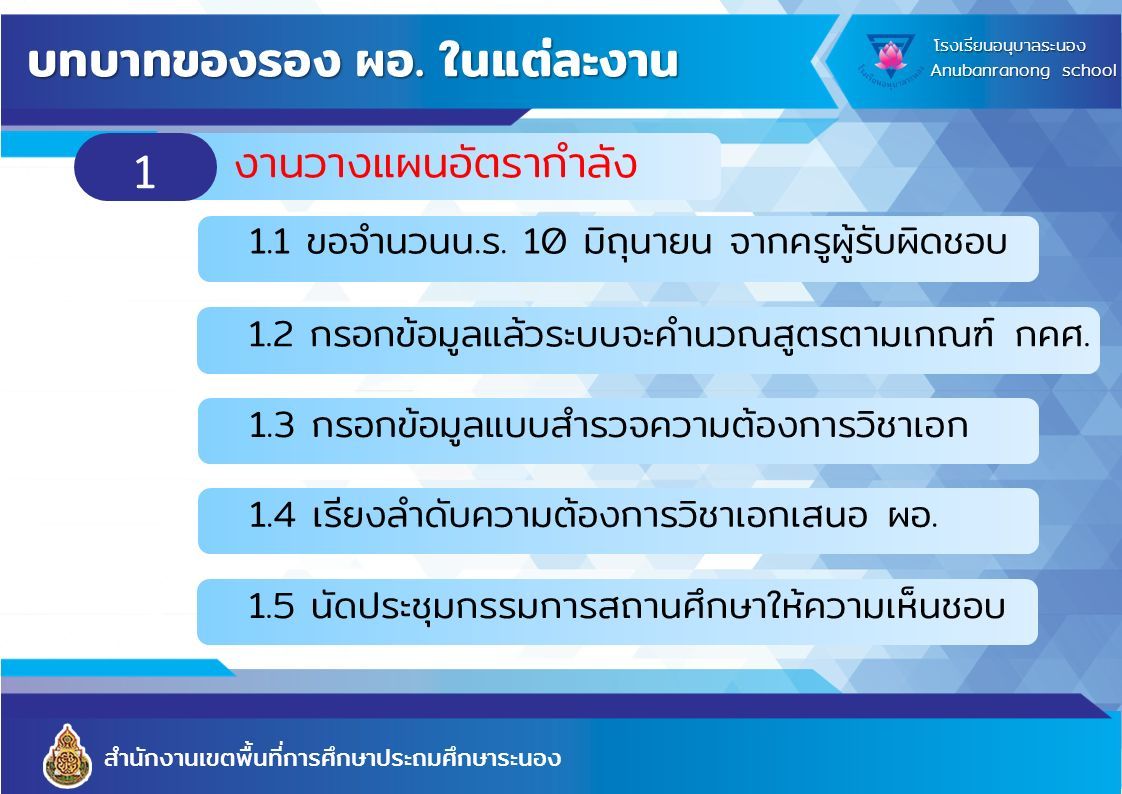 บทบาทของรอง ผอ. ในแต่ละงาน

โรงเรียนอนุบาลระนอง
Anubanranong school

1 งานวางแผนอัตรากำลัง

1.1 ขอจำนวนน.ร. 10 มิถุนายน จากครูผู้รับผิดชอบ

1.2 กรอกข้อมูลแล้วระบบจะคำนวณสูตรตามเกณฑ์ กคศ.

1.3 กรอกข้อมูลแบบสำรวจความต้องการวิชาเอก

1.4 เรียงลำดับความต้องการวิชาเอกเสนอ ผอ.

1.5 นัดประชุมกรรมการสถานศึกษาให้ความเห็นชอบ

สำนักงานเขตพื้นที่การศึกษาประถมศึกษาระนอง